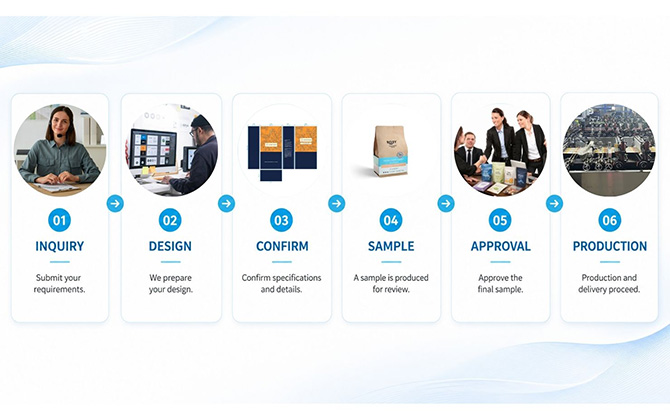 01
INQUIRY
Submit your requirements.

02
DESIGN
We prepare your design.

03
CONFIRM
Confirm specifications and details.

04
SAMPLE
A sample is produced for review.

05
APPROVAL
Approve the final sample.

06
PRODUCTION
Production and delivery proceed.